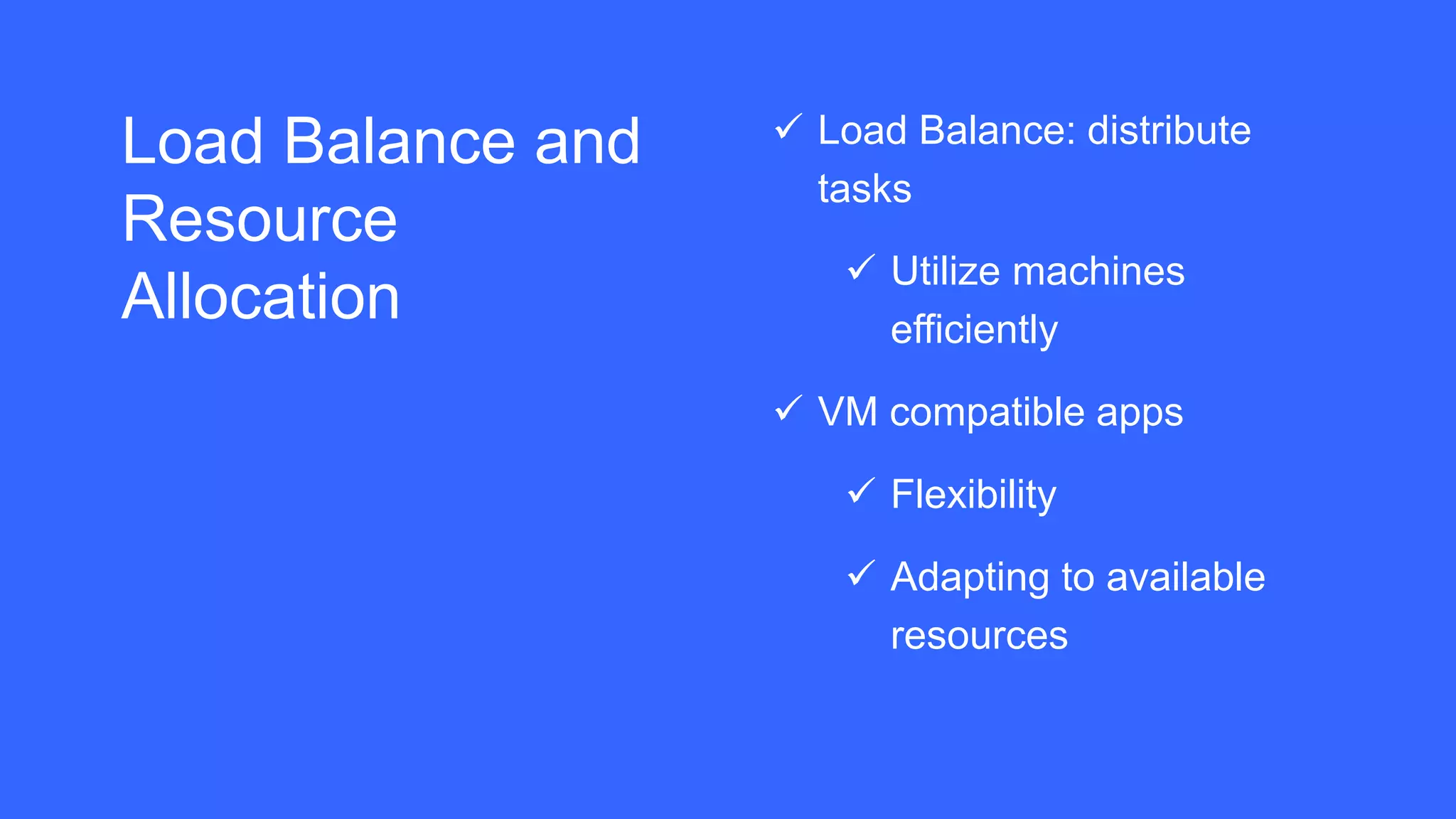 Load Balance and Resource Allocation

✓ Load Balance: distribute tasks

✓ Utilize machines efficiently

✓ VM compatible apps

✓ Flexibility

✓ Adapting to available resources